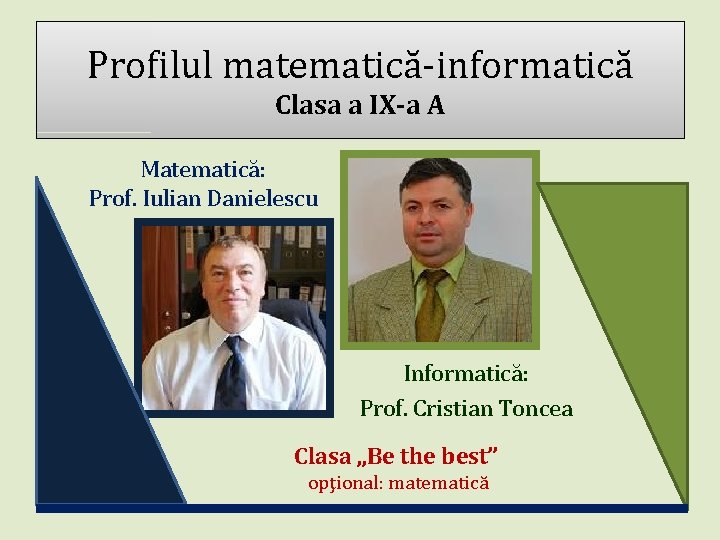 Profilul matematică-informatică
Clasa a IX-a A

Matematică:
Prof. Iulian Danielescu

Informatică:
Prof. Cristian Toncea

Clasa „Be the best”
opţional: matematică